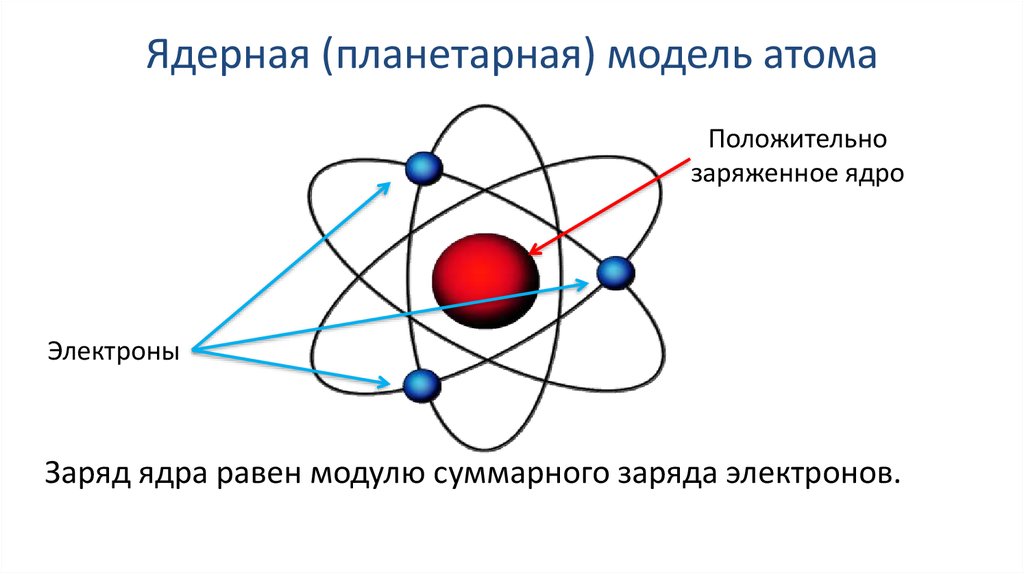 Ядерная (планетарная) модель атома

Положительно заряженное ядро

Электроны

Заряд ядра равен модулю суммарного заряда электронов.